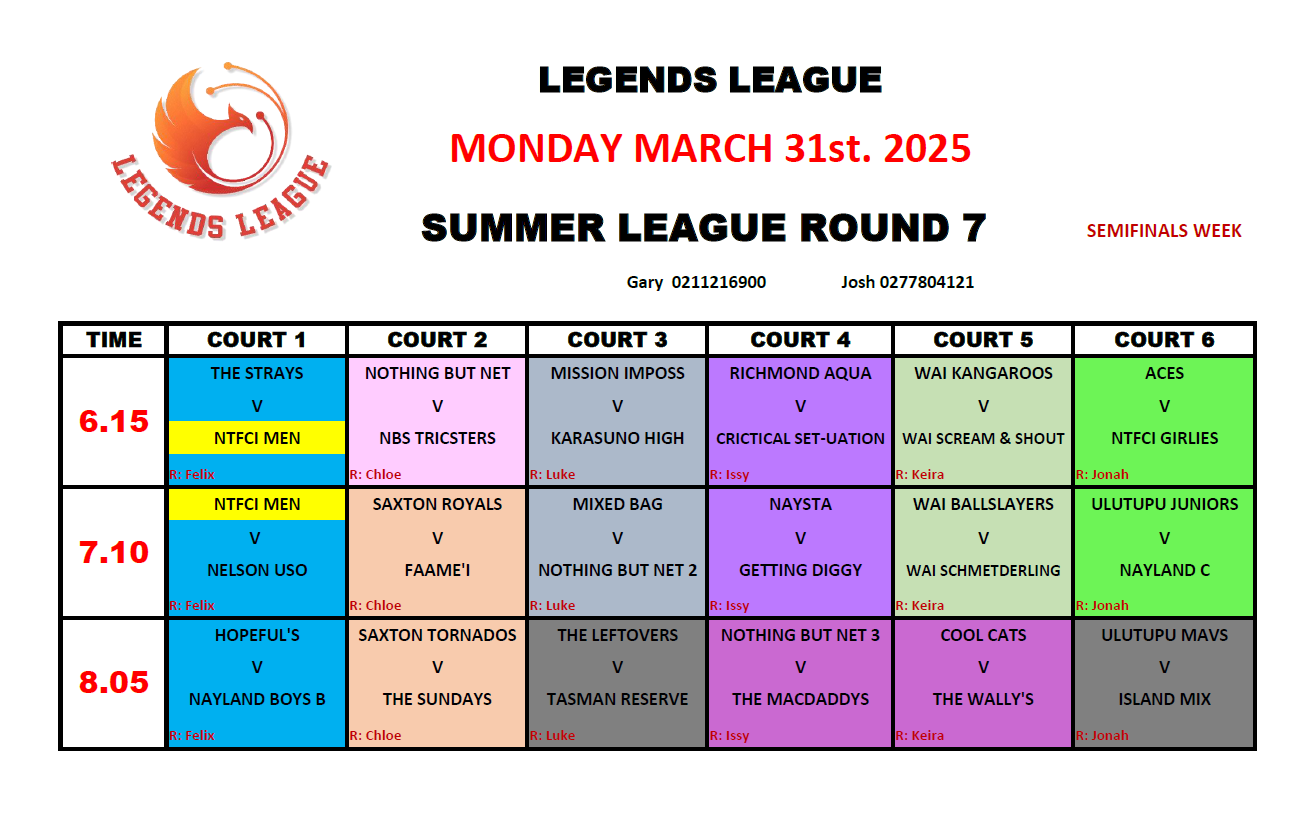 LEGENDS LEAGUE

LEGENDS LEAGUE

MONDAY MARCH 31st. 2025

SUMMER LEAGUE ROUND 7

SEMIFINALS WEEK

Gary 0211216900 Josh 0277804121

| TIME | COURT 1 | COURT 2 | COURT 3 | COURT 4 | COURT 5 | COURT 6 |
|---|---|---|---|---|---|---|
| 6.15 | THE STRAYS V NTFCI MEN R: Felix | NOTHING BUT NET V NBS TRICSTERS R: Chloe | MISSION IMPOSS V KARASUNO HIGH R: Luke | RICHMOND AQUA V CRICTICAL SET-UATION R: Issy | WAI KANGAROOS V WAI SCREAM & SHOUT R: Keira | ACES V NTFCI GIRLIES R: Jonah |
| 7.10 | NTFCI MEN V NELSON USO R: Felix | SAXTON ROYALS V FAAME'I R: Chloe | MIXED BAG V NOTHING BUT NET 2 R: Luke | NAYSTA V GETTING DIGGY R: Issy | WAI BALLSLAYERS V WAI SCHMETDERLING R: Keira | ULUTUPU JUNIORS V NAYLAND C R: Jonah |
| 8.05 | HOPEFUL'S V NAYLAND BOYS B R: Felix | SAXTON TORNADOS V THE SUNDAYS R: Chloe | THE LEFTOVERS V TASMAN RESERVE R: Luke | NOTHING BUT NET 3 V THE MACDADDYS R: Issy | COOL CATS V THE WALLY'S R: Keira | ULUTUPU MAVS V ISLAND MIX R: Jonah |